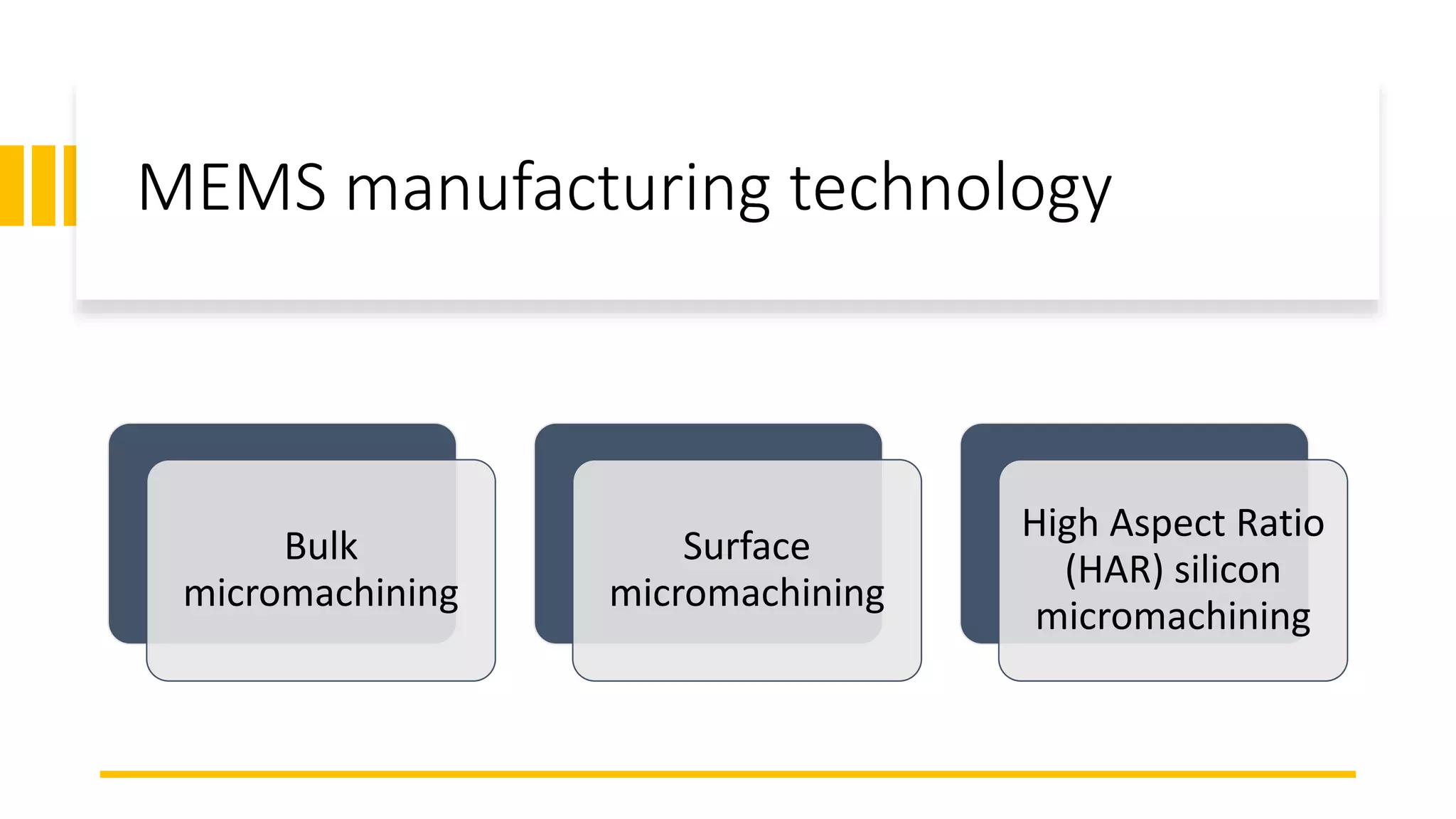 MEMS manufacturing technology

Bulk micromachining

Surface micromachining

High Aspect Ratio (HAR) silicon micromachining